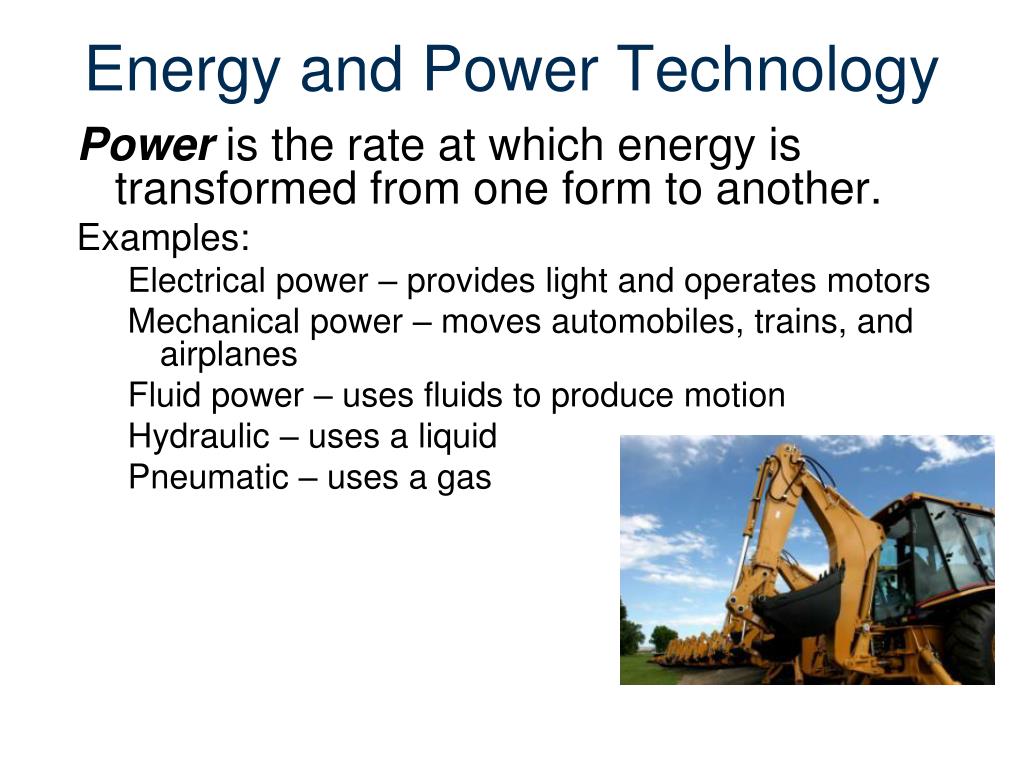 Energy and Power Technology

Power is the rate at which energy is transformed from one form to another.

Examples:

Electrical power – provides light and operates motors

Mechanical power – moves automobiles, trains, and airplanes

Fluid power – uses fluids to produce motion

Hydraulic – uses a liquid

Pneumatic – uses a gas